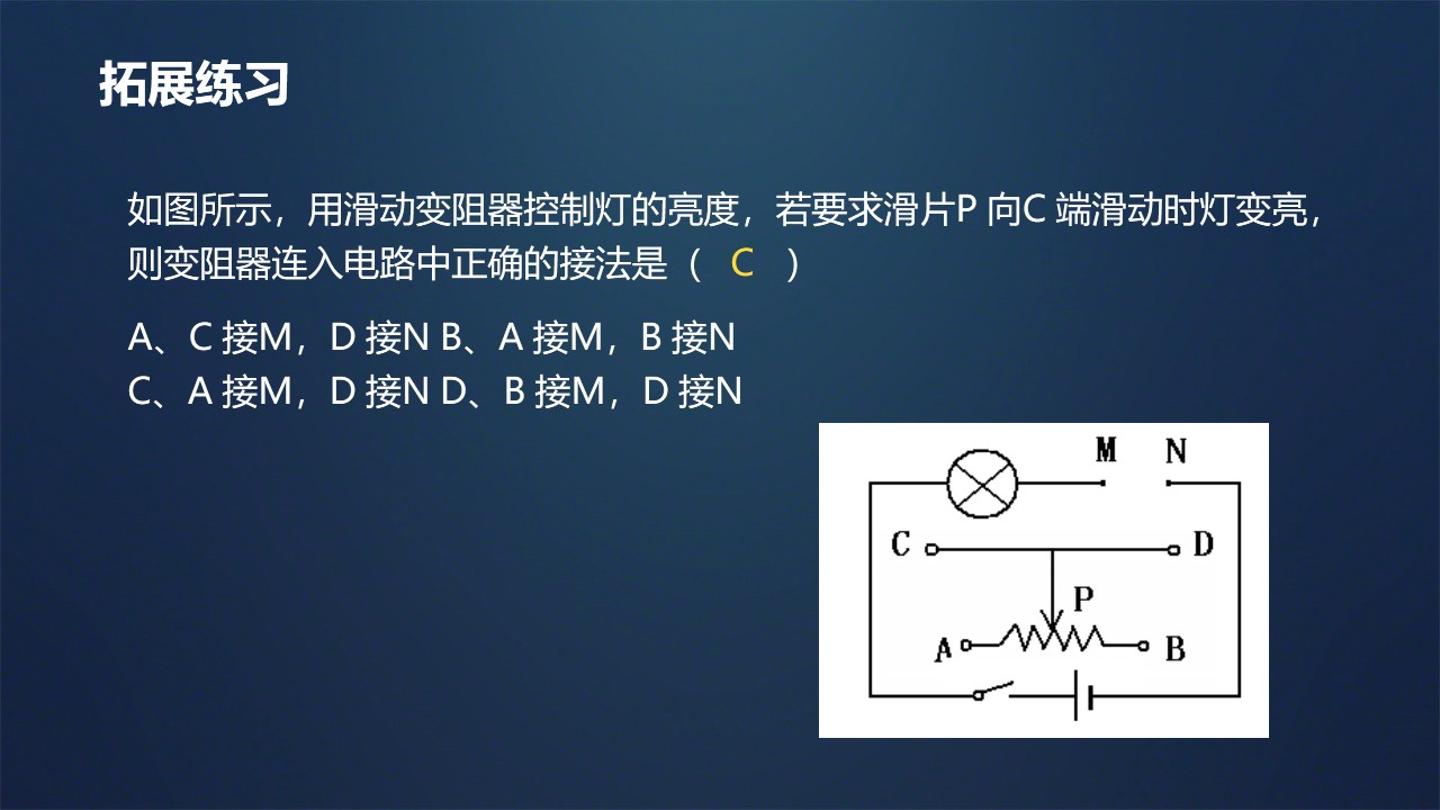 拓展练习

如图所示，用滑动变阻器控制灯的亮度，若要求滑片P 向C 端滑动时灯变亮，则变阻器连入电路中正确的接法是（ C ）

A、C 接M，D 接N B、A 接M，B 接N
C、A 接M，D 接N D、B 接M，D 接N

M N
C D
P
A B